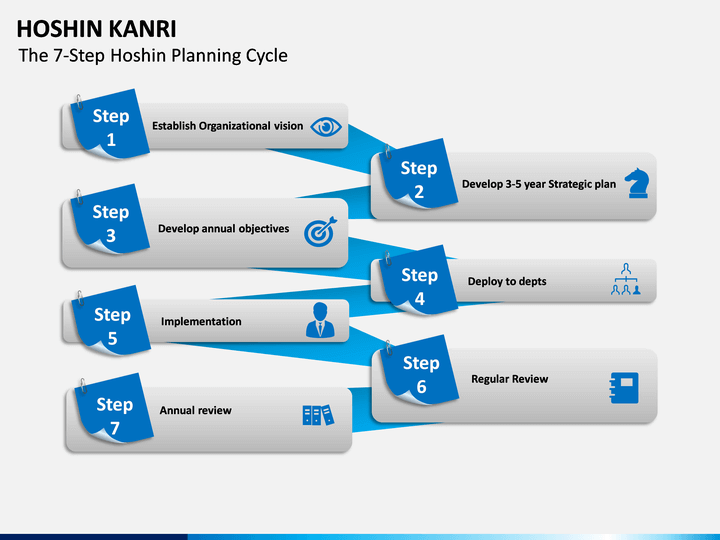 HOSHIN KANRI
The 7-Step Hoshin Planning Cycle

Step 1
Establish Organizational vision

Step 2
Develop 3-5 year Strategic plan

Step 3
Develop annual objectives

Step 4
Deploy to depts

Step 5
Implementation

Step 6
Regular Review

Step 7
Annual review